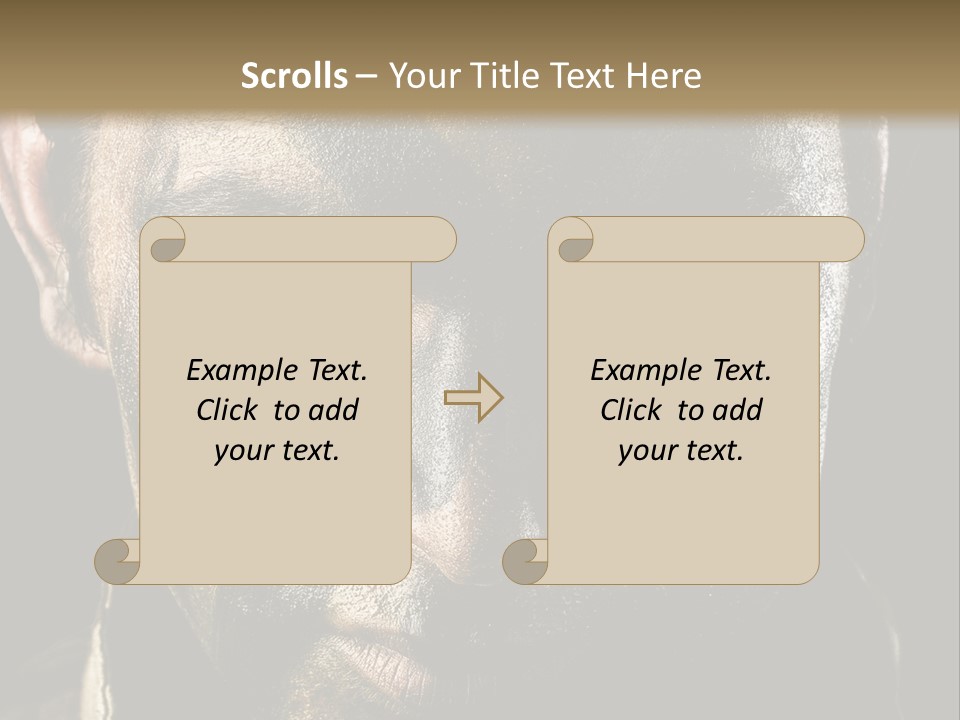 Scrolls – Your Title Text Here

Example Text. Click to add your text.

Example Text. Click to add your text.